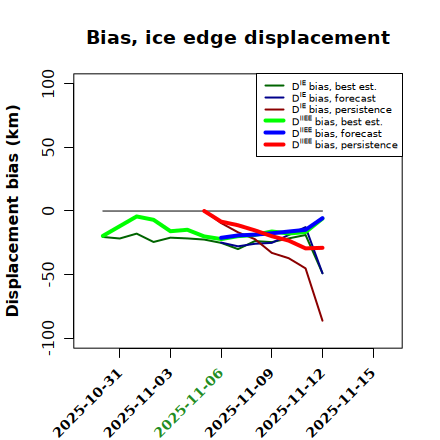 Bias, ice edge displacement

$D^{IE}$ bias, best est.
$D^{IE}$ bias, forecast
$D^{IE}$ bias, persistence
$D^{IIEE}$ bias, best est.
$D^{IIEE}$ bias, forecast
$D^{IIEE}$ bias, persistence

Displacement bias (km)

100
50
0
-50
-100

2025-10-31
2025-11-03
2025-11-06
2025-11-09
2025-11-12
2025-11-15